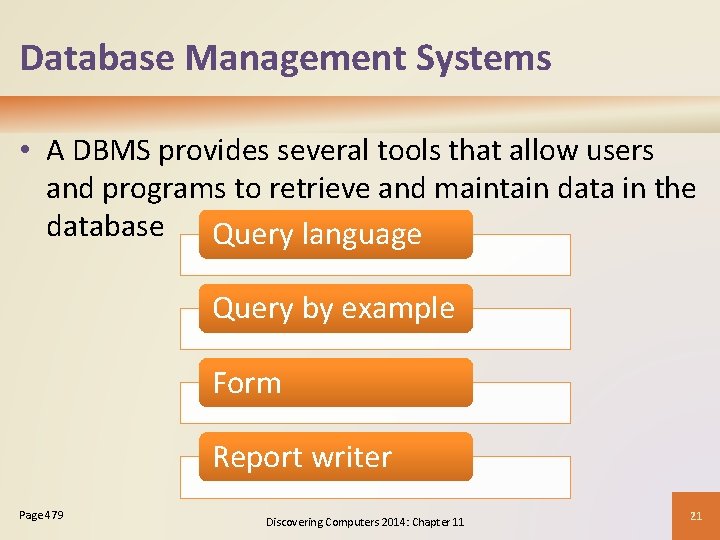 Database Management Systems

• A DBMS provides several tools that allow users and programs to retrieve and maintain data in the database

Query language

Query by example

Form

Report writer

Page 479

Discovering Computers 2014: Chapter 11

21